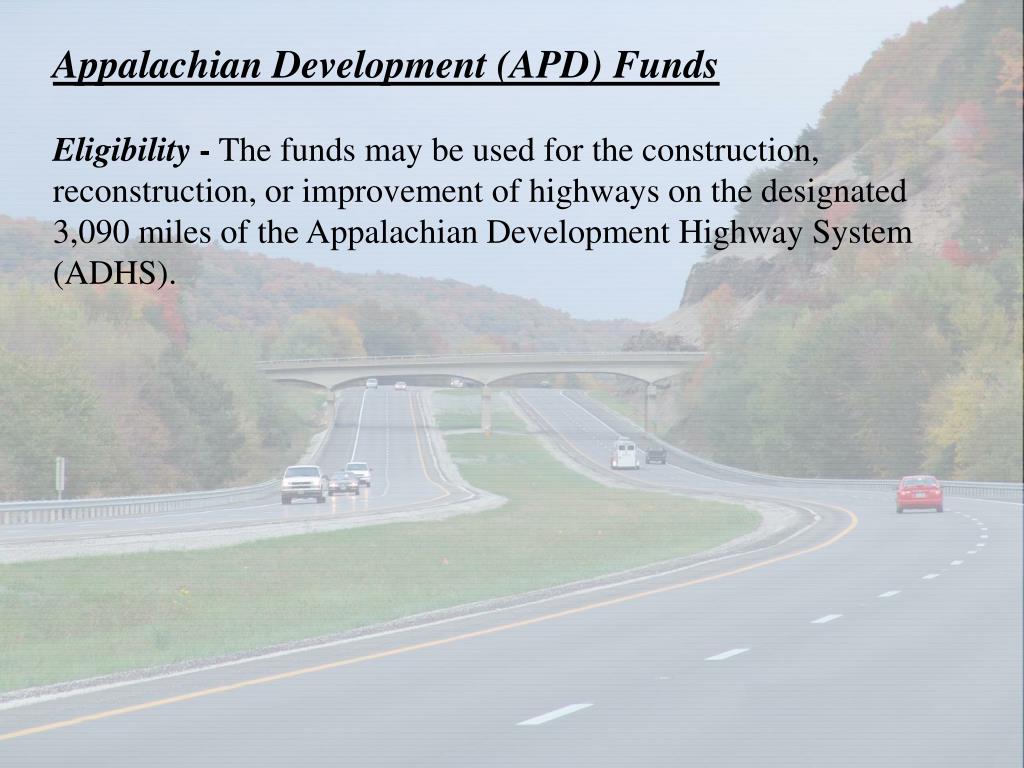 Appalachian Development (APD) Funds

Eligibility - The funds may be used for the construction, reconstruction, or improvement of highways on the designated 3,090 miles of the Appalachian Development Highway System (ADHS).